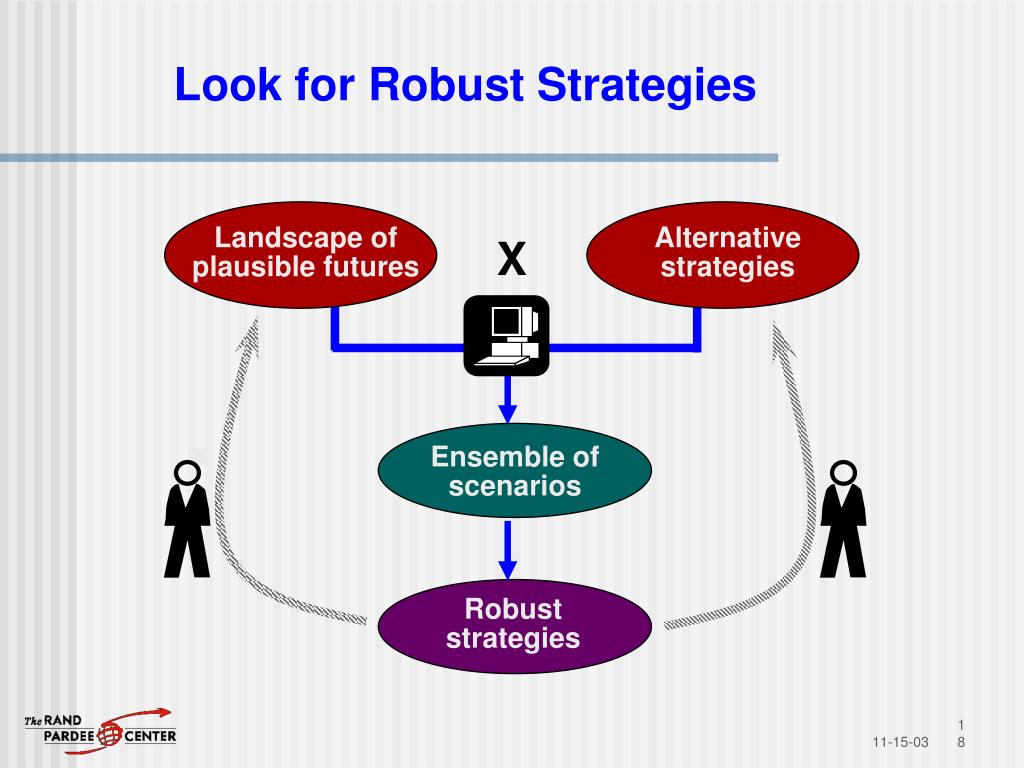 Look for Robust Strategies

Landscape of plausible futures

X

Alternative strategies

Ensemble of scenarios

Robust strategies

The RAND PARDEE CENTER

11-15-03

1
8